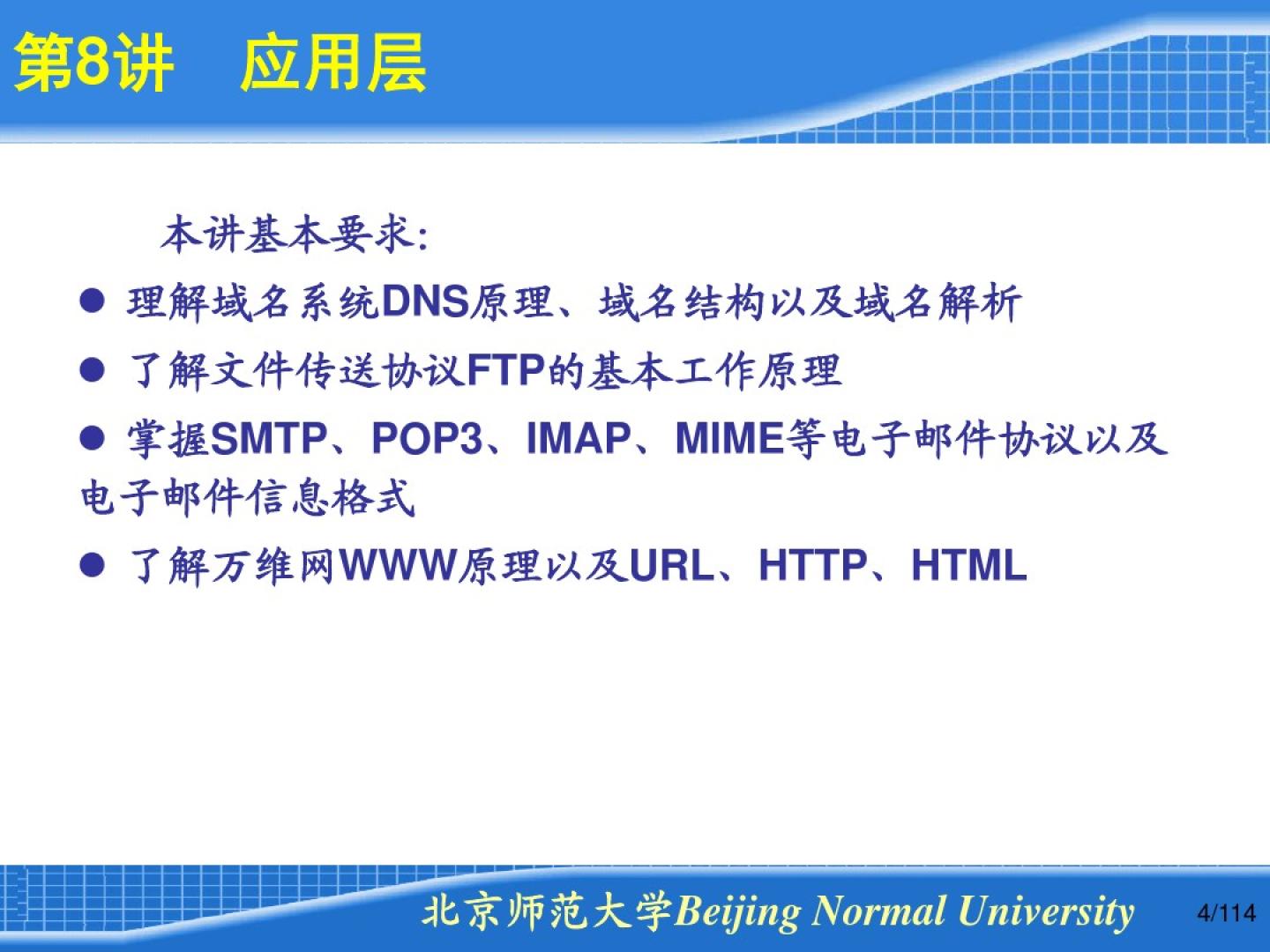 第8讲　应用层

本讲基本要求:

● 理解域名系统DNS原理、域名结构以及域名解析

● 了解文件传送协议FTP的基本工作原理

● 掌握SMTP、POP3、IMAP、MIME等电子邮件协议以及电子邮件信息格式

● 了解万维网WWW原理以及URL、HTTP、HTML

北京师范大学Beijing Normal University

4/114